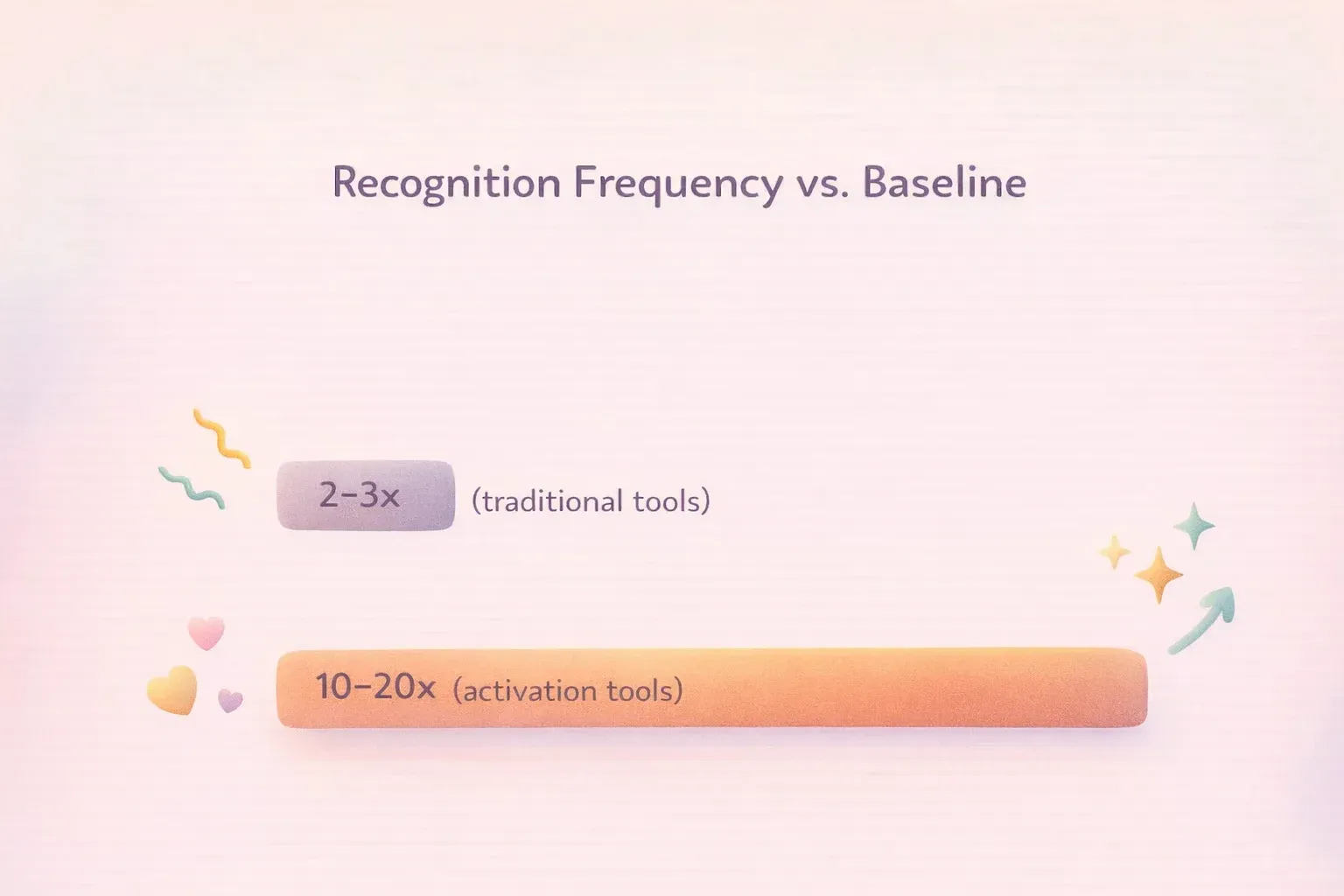 Recognition Frequency vs. Baseline

2–3x (traditional tools)

10–20x (activation tools)